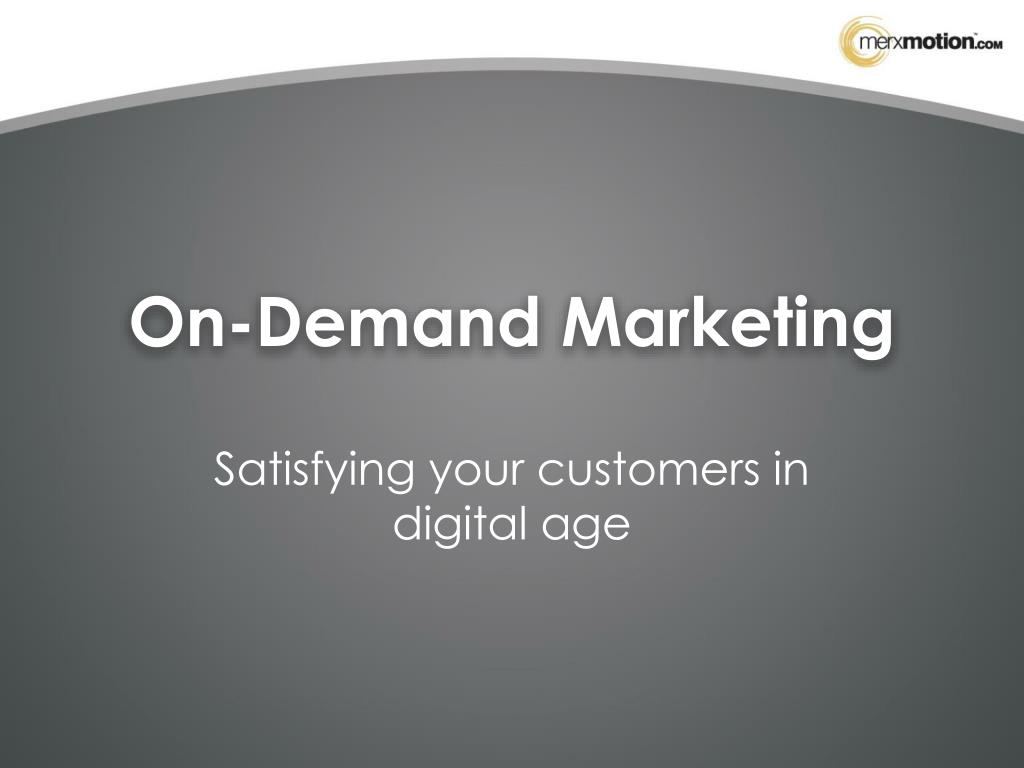 merxmotion.com

On-Demand Marketing

Satisfying your customers in digital age